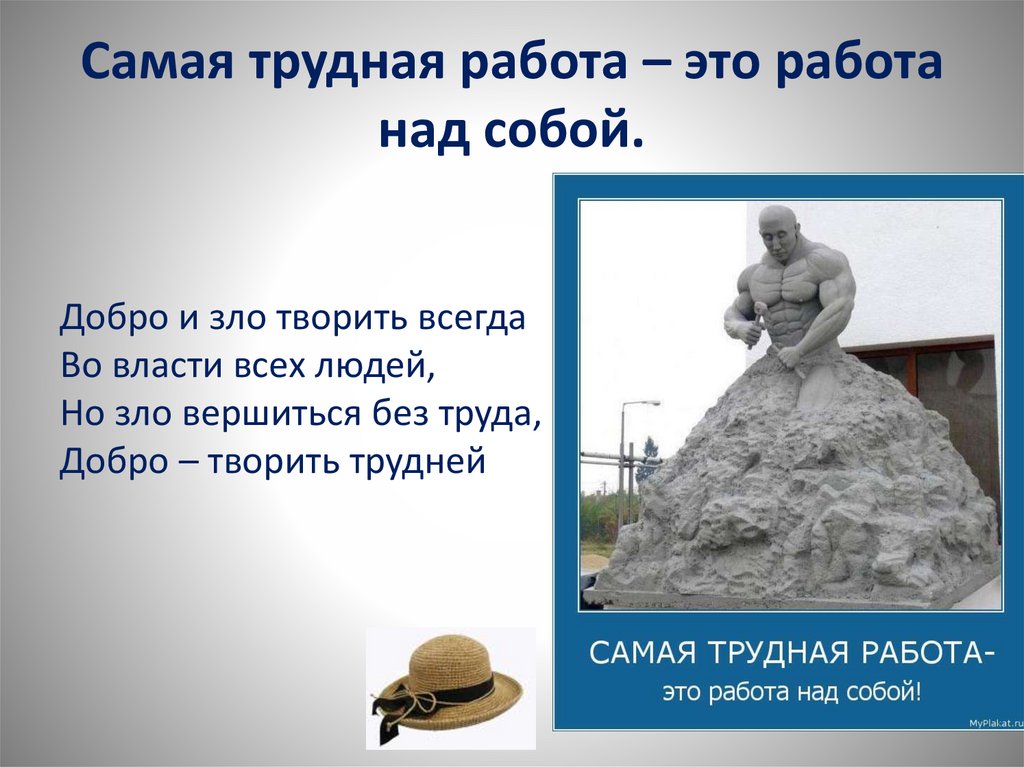 Самая трудная работа – это работа над собой.

Добро и зло творить всегда
Во власти всех людей,
Но зло вершиться без труда,
Добро – творить трудней

САМАЯ ТРУДНАЯ РАБОТА-
это работа над собой!

MyPlakat.ru